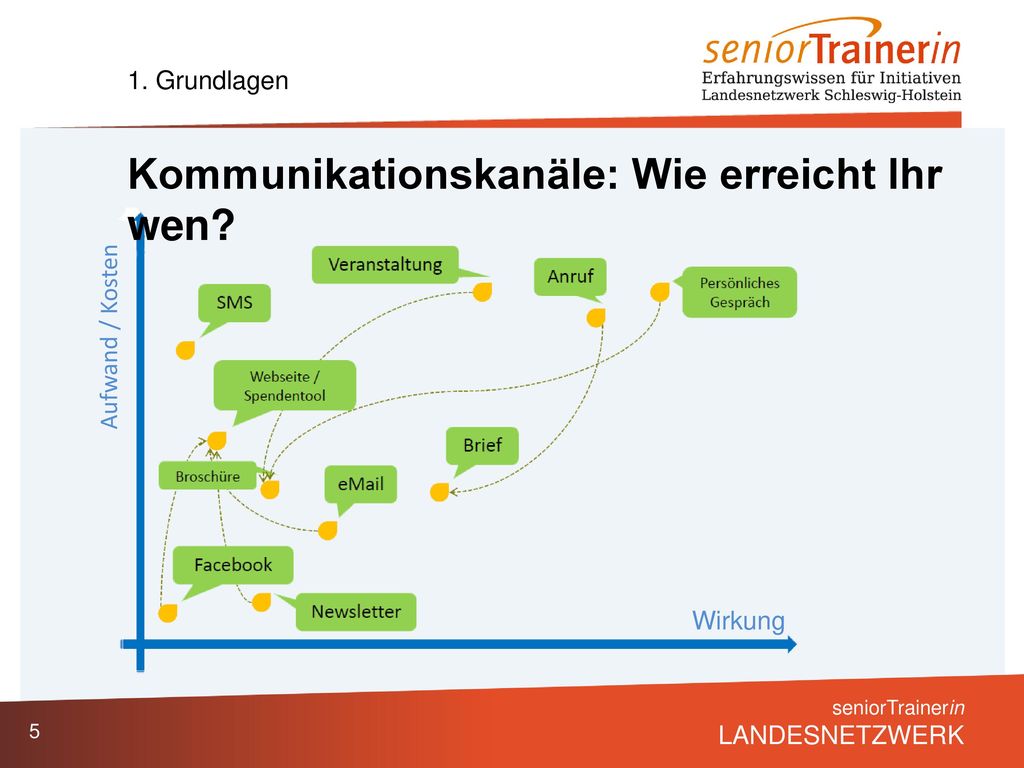 1. Grundlagen

seniorTrainerin
Erfahrungswissen für Initiativen
Landesnetzwerk Schleswig-Holstein

Kommunikationskanäle: Wie erreicht Ihr wen?

Aufwand / Kosten

Veranstaltung

Anruf

Persönliches Gespräch

SMS

Webseite / Spendentool

Brief

Broschüre

eMail

Facebook

Newsletter

Wirkung

5

seniorTrainerin
LANDESNETZWERK